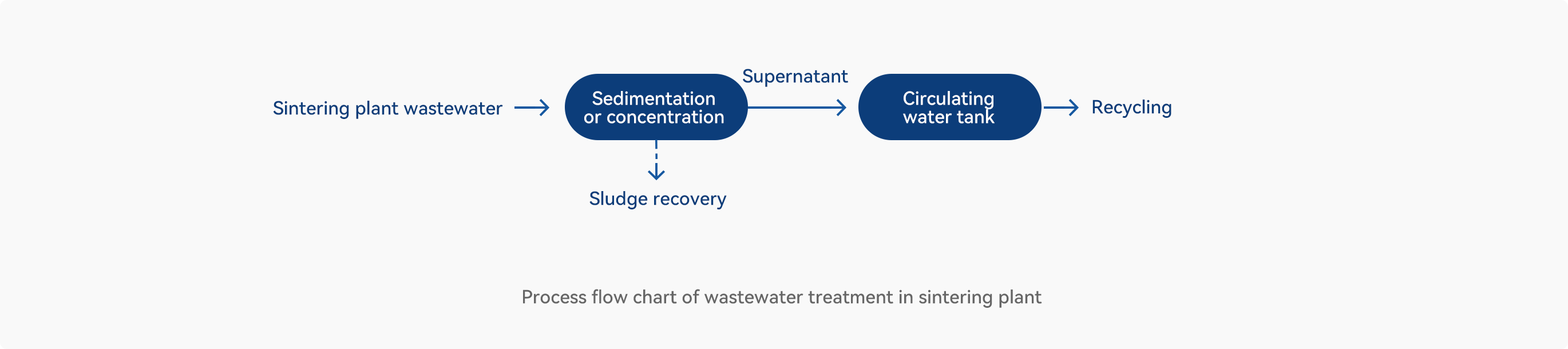 Sintering plant wastewater

Sedimentation or concentration

Supernatant

Circulating water tank

Recycling

Sludge recovery

Process flow chart of wastewater treatment in sintering plant